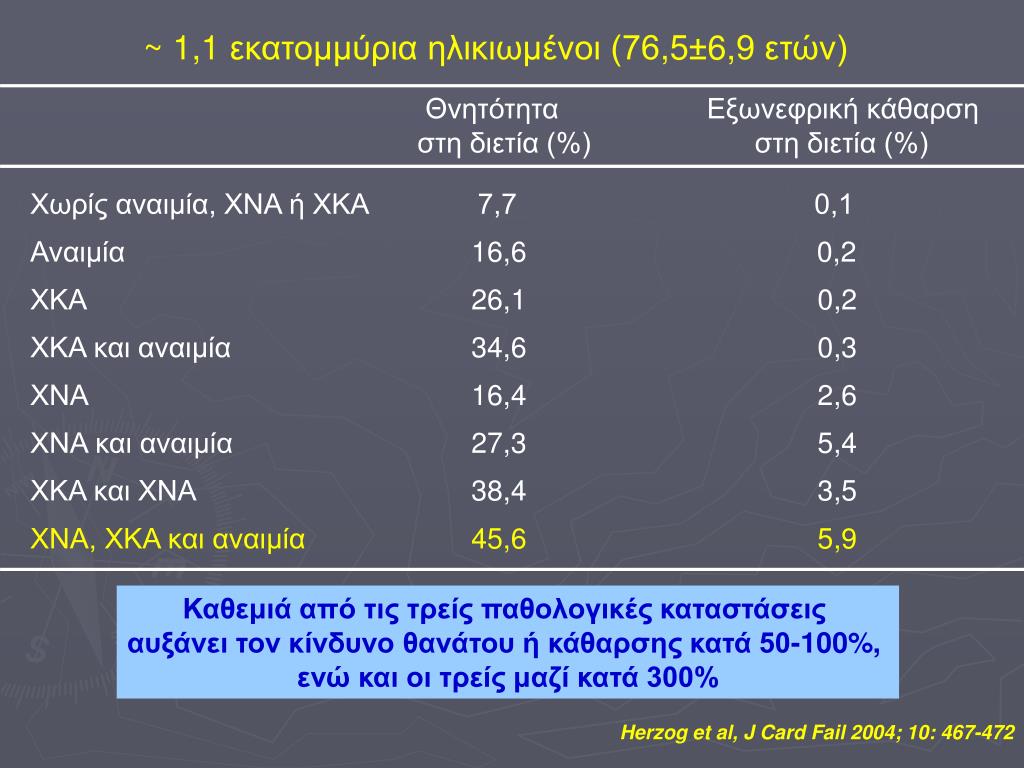 ~ 1,1 εκατομμύρια ηλικιωμένοι (76,5±6,9 ετών)

| | Θνητότητα στη διετία (%) | Εξωνεφρική κάθαρση στη διετία (%) |
|---|---|---|
| Χωρίς αναιμία, ΧΝΑ ή ΧΚΑ | 7,7 | 0,1 |
| Αναιμία | 16,6 | 0,2 |
| ΧΚΑ | 26,1 | 0,2 |
| ΧΚΑ και αναιμία | 34,6 | 0,3 |
| ΧΝΑ | 16,4 | 2,6 |
| ΧΝΑ και αναιμία | 27,3 | 5,4 |
| ΧΚΑ και ΧΝΑ | 38,4 | 3,5 |
| ΧΝΑ, ΧΚΑ και αναιμία | 45,6 | 5,9 |

Καθεμιά από τις τρείς παθολογικές καταστάσεις αυξάνει τον κίνδυνο θανάτου ή κάθαρσης κατά 50-100%, ενώ και οι τρείς μαζί κατά 300%

Herzog et al, J Card Fail 2004; 10: 467-472